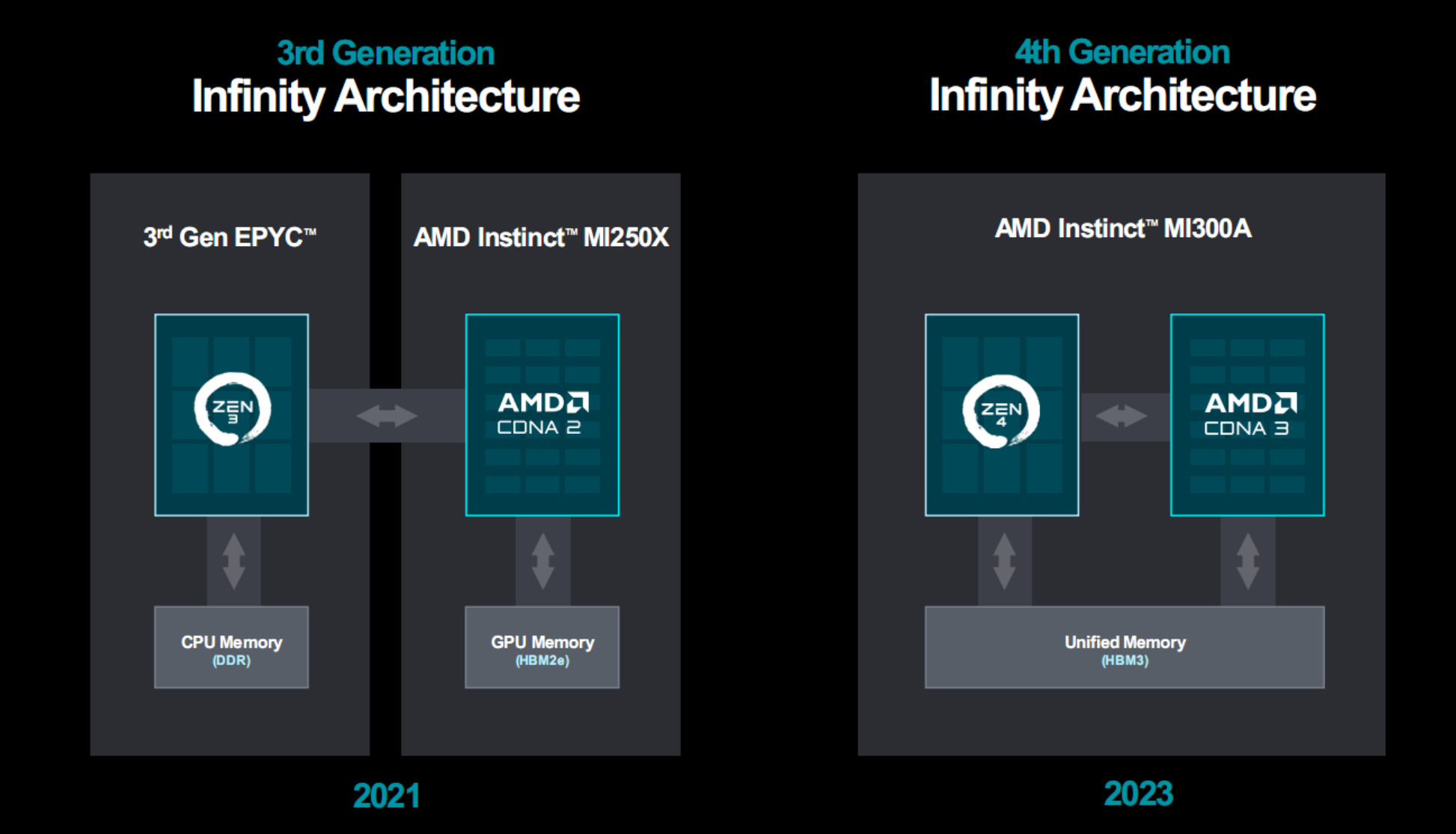 3rd Generation
Infinity Architecture

3rd Gen EPYC™

ZEN 3

CPU Memory
(DDR)

AMD Instinct™ MI250X

AMD
CDNA 2

GPU Memory
(HBM2e)

2021

4th Generation
Infinity Architecture

AMD Instinct™ MI300A

ZEN 4

AMD
CDNA 3

Unified Memory
(HBM3)

2023